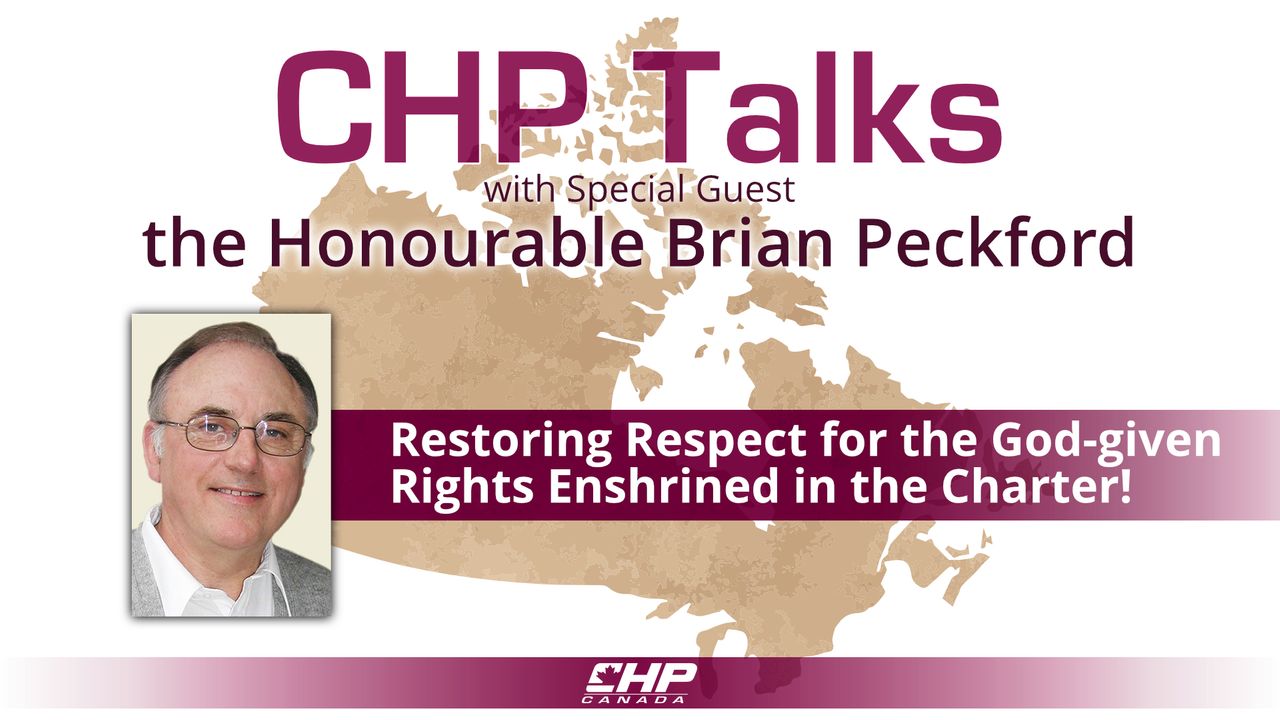 CHP Talks
with Special Guest
the Honourable Brian Peckford

Restoring Respect for the God-given Rights Enshrined in the Charter!

CHP
CANADA